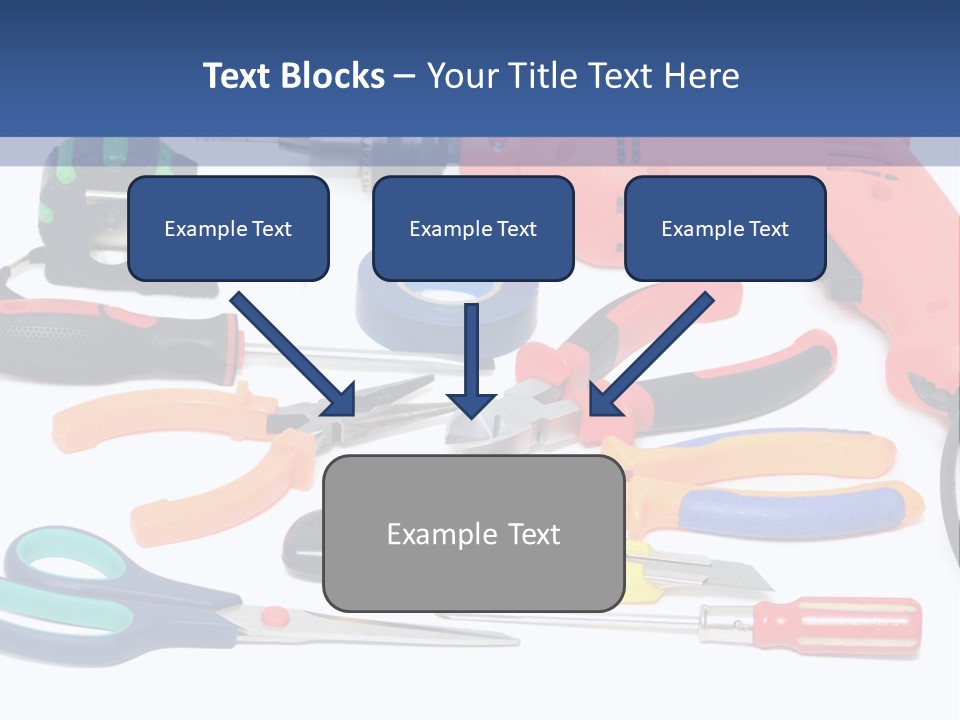 Text Blocks – Your Title Text Here

Example Text

Example Text

Example Text

Example Text